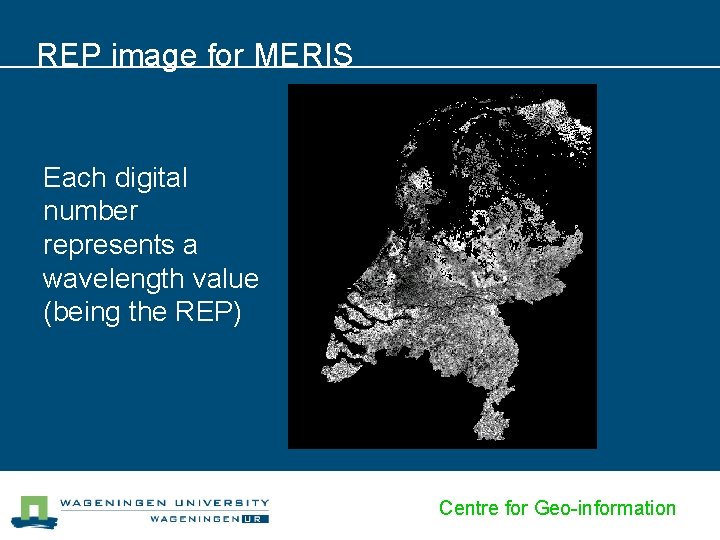 REP image for MERIS

Each digital number represents a wavelength value (being the REP)

WAGENINGEN UNIVERSITY
WAGENINGEN UR

Centre for Geo-information